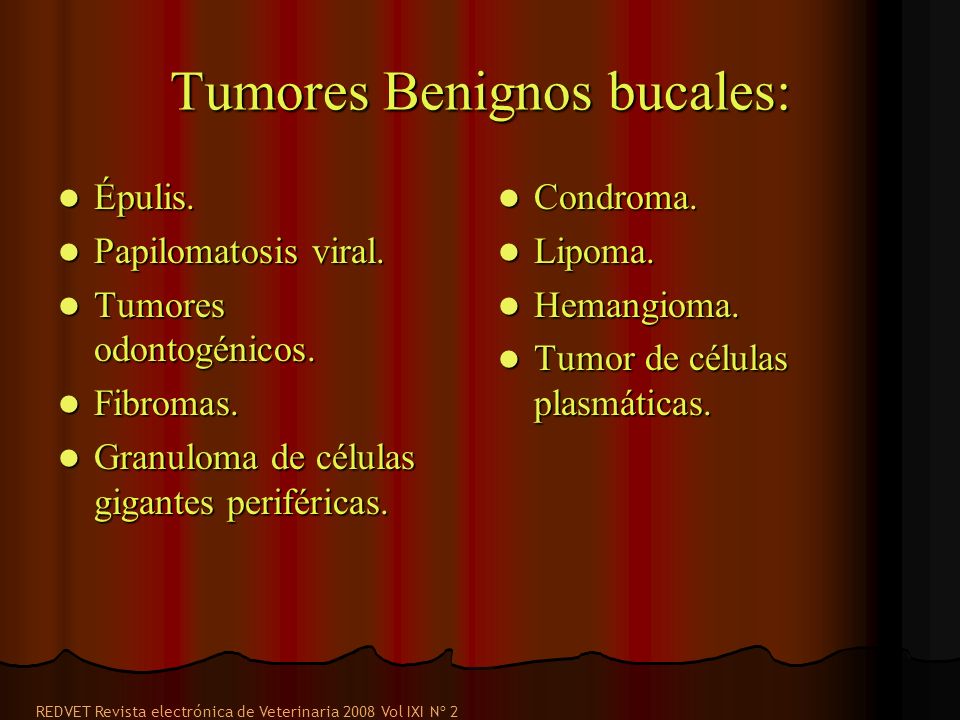 Tumores Benignos bucales:

- Épulis.
- Papilomatosis viral.
- Tumores odontogénicos.
- Fibromas.
- Granuloma de células gigantes periféricas.

- Condroma.
- Lipoma.
- Hemangioma.
- Tumor de células plasmáticas.

REDVET Revista electrónica de Veterinaria 2008 Vol IXI Nº 2